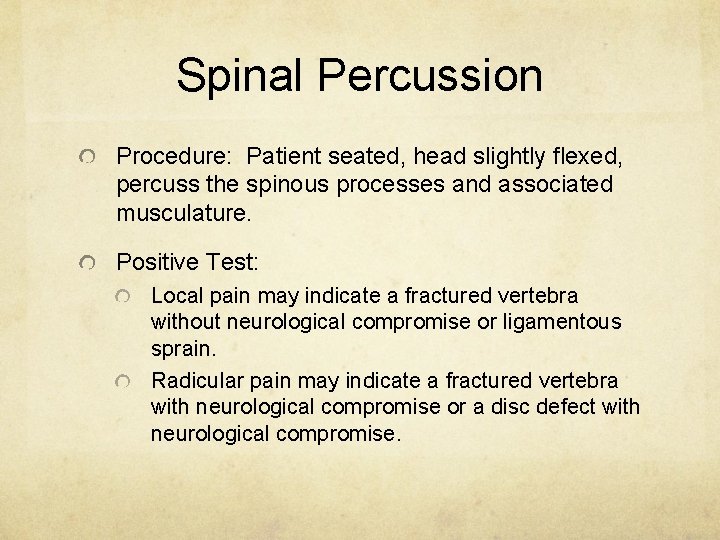 Spinal Percussion

Procedure: Patient seated, head slightly flexed, percuss the spinous processes and associated musculature.

Positive Test:

Local pain may indicate a fractured vertebra without neurological compromise or ligamentous sprain.

Radicular pain may indicate a fractured vertebra with neurological compromise or a disc defect with neurological compromise.